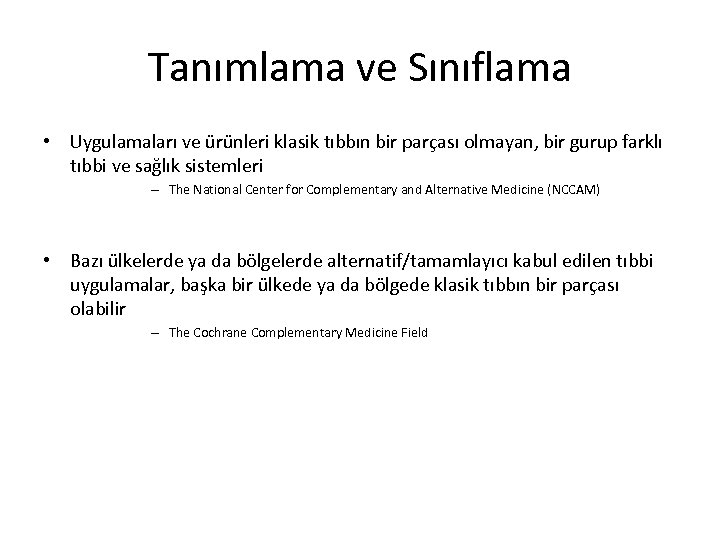 Tanımlama ve Sınıflama

• Uygulamaları ve ürünleri klasik tıbbın bir parçası olmayan, bir gurup farklı tıbbi ve sağlık sistemleri

– The National Center for Complementary and Alternative Medicine (NCCAM)

• Bazı ülkelerde ya da bölgelerde alternatif/tamamlayıcı kabul edilen tıbbi uygulamalar, başka bir ülkede ya da bölgede klasik tıbbın bir parçası olabilir

– The Cochrane Complementary Medicine Field